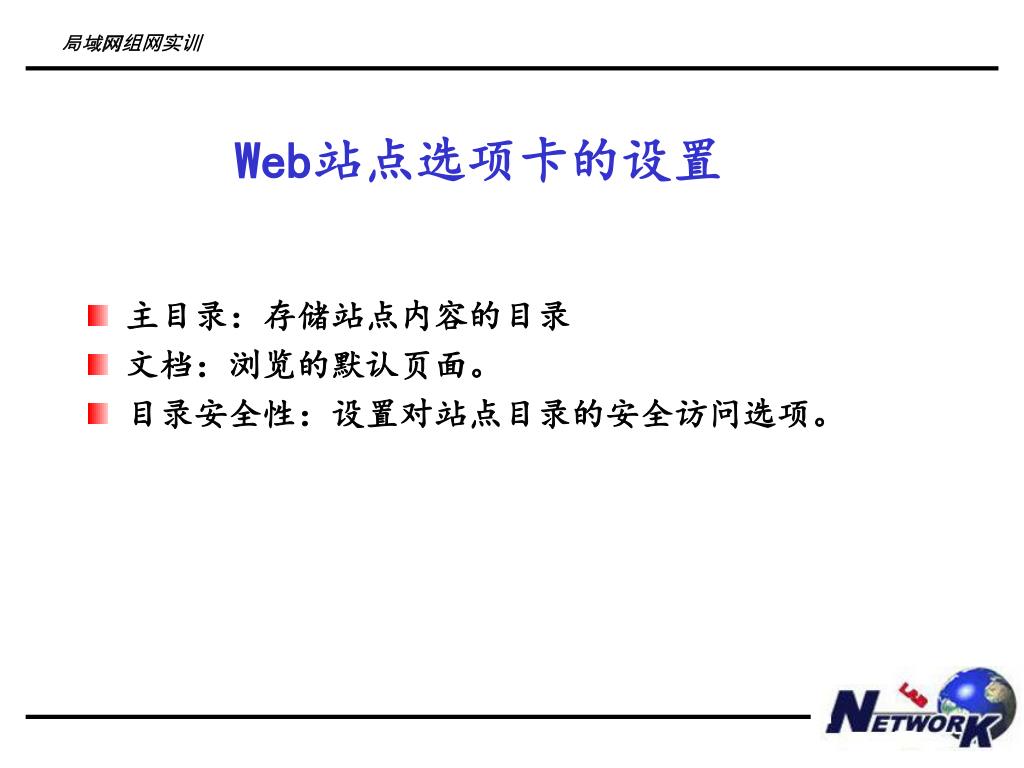 局域网组网实训

Web站点选项卡的设置

主目录：存储站点内容的目录
文档：浏览的默认页面。
目录安全性：设置对站点目录的安全访问选项。

NETWORK